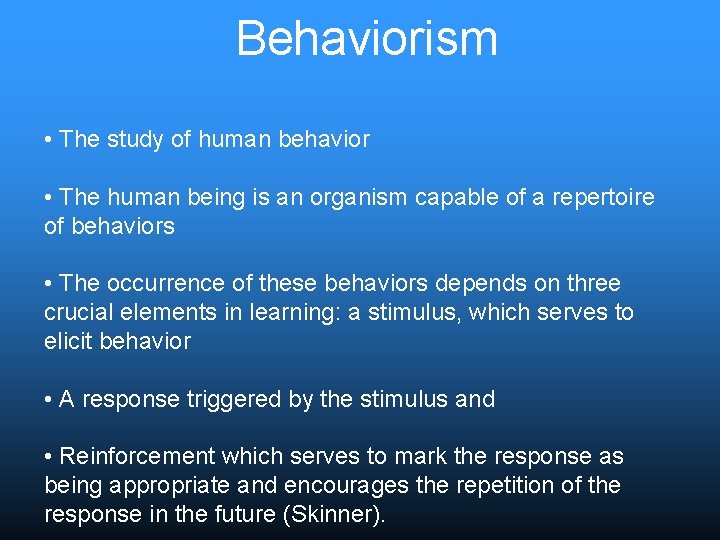 Behaviorism

• The study of human behavior

• The human being is an organism capable of a repertoire of behaviors

• The occurrence of these behaviors depends on three crucial elements in learning: a stimulus, which serves to elicit behavior

• A response triggered by the stimulus and

• Reinforcement which serves to mark the response as being appropriate and encourages the repetition of the response in the future (Skinner).